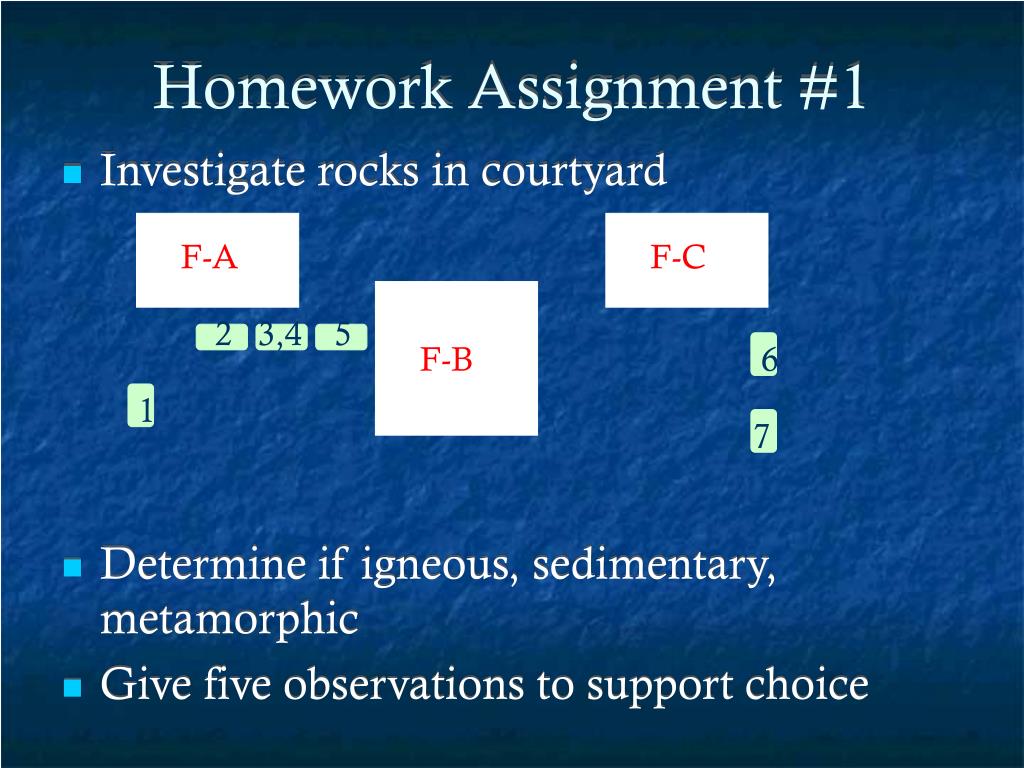 Homework Assignment #1

Investigate rocks in courtyard

F-A

F-C

2 3,4 5

F-B

6

1

7

Determine if igneous, sedimentary, metamorphic

Give five observations to support choice